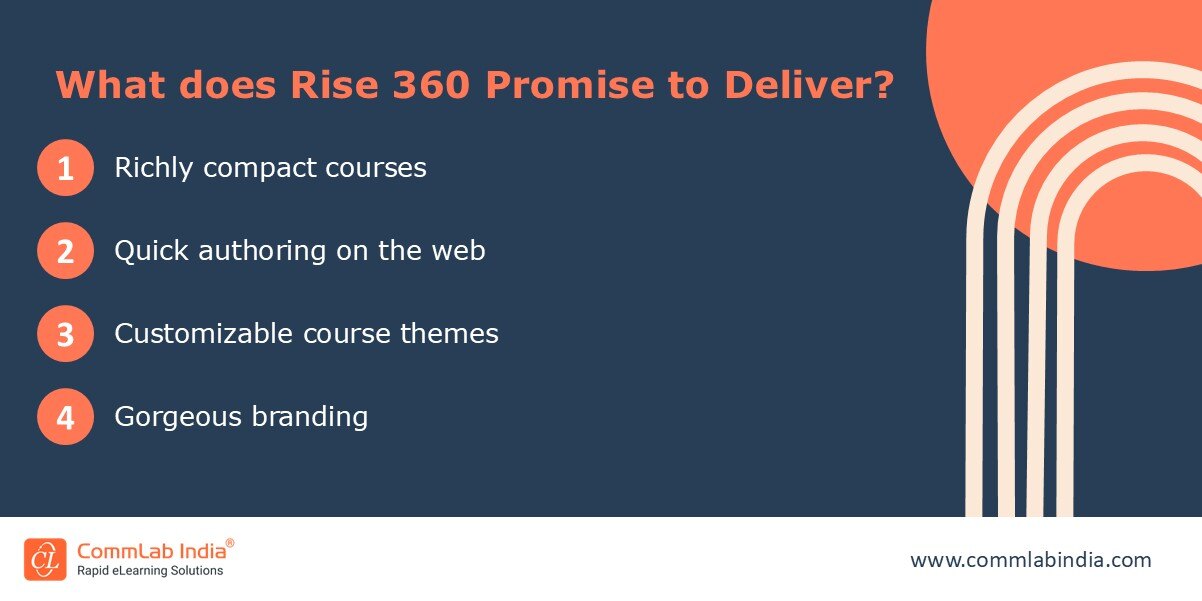 What does Rise 360 Promise to Deliver?

1 Richly compact courses

2 Quick authoring on the web

3 Customizable course themes

4 Gorgeous branding

CL CommLab India®
Rapid eLearning Solutions

www.commlabindia.com